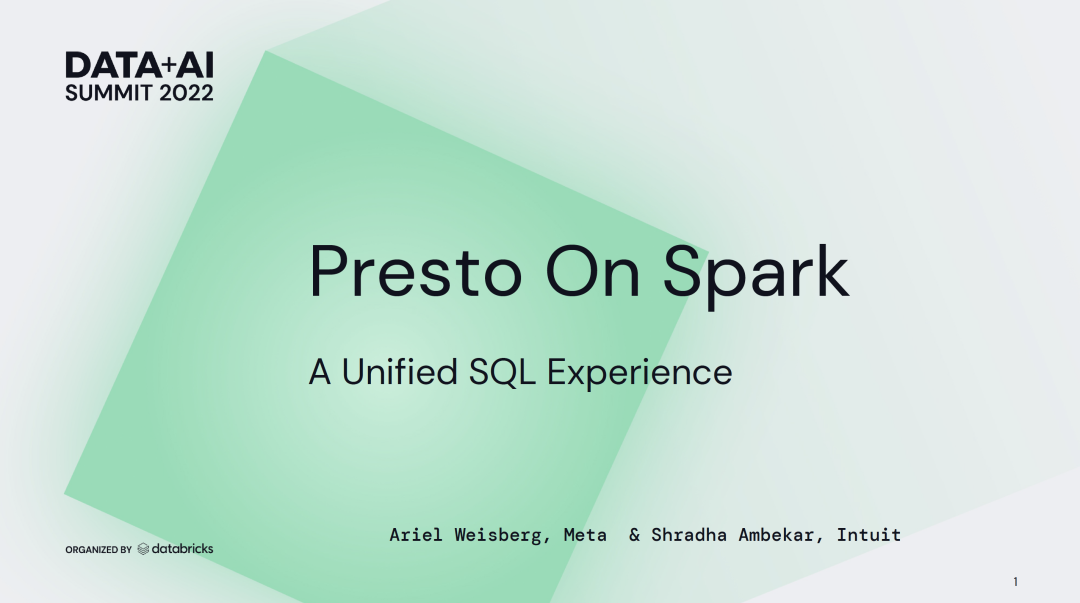 DATA+AI
SUMMIT 2022

Presto On Spark

A Unified SQL Experience

Ariel Weisberg, Meta & Shradha Ambekar, Intuit

ORGANIZED BY databricks

1